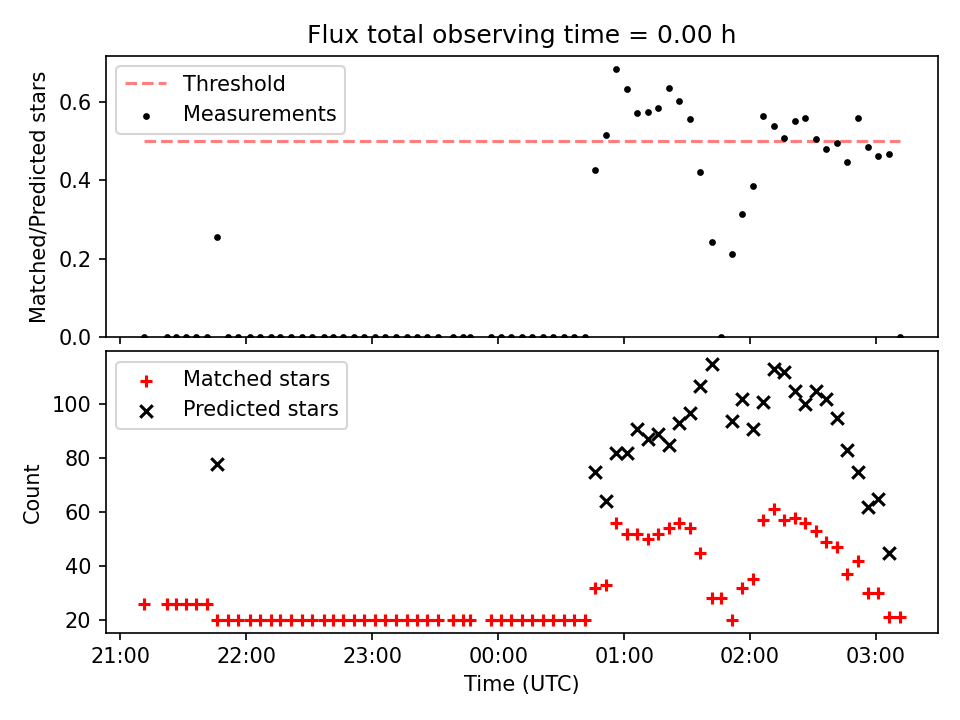 Flux total observing time = 0.00 h

Threshold
Measurements

Matched/Predicted stars

0.6
0.4
0.2
0.0

Matched stars
Predicted stars

Count

100
80
60
40
20

21:00
22:00
23:00
00:00
01:00
02:00
03:00

Time (UTC)